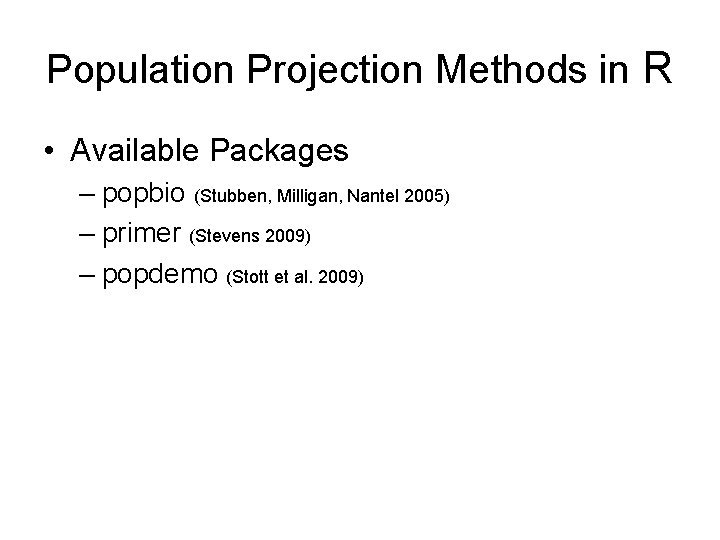 Population Projection Methods in R

• Available Packages
– popbio (Stubben, Milligan, Nantel 2005)
– primer (Stevens 2009)
– popdemo (Stott et al. 2009)